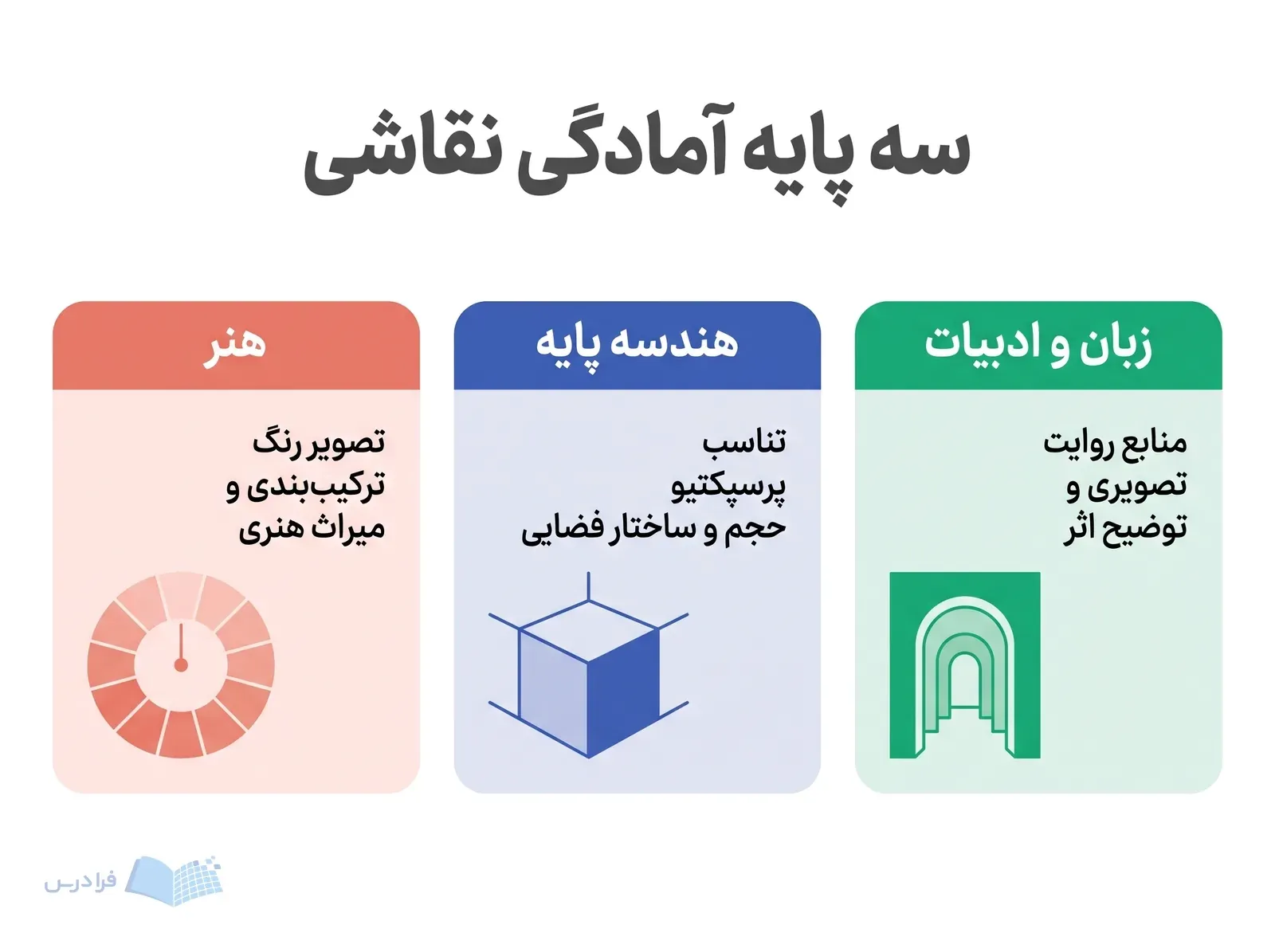 سه پایه آمادگی نقاشی

زبان و ادبیات

منابع روایت
تصویری و
توضیح اثر

هندسه پایه

تناسب
پرسپکتیو
حجم و ساختار فضایی

هنر

تصویر رنگ
ترکیب‌بندی و
میراث هنری

فرادرس